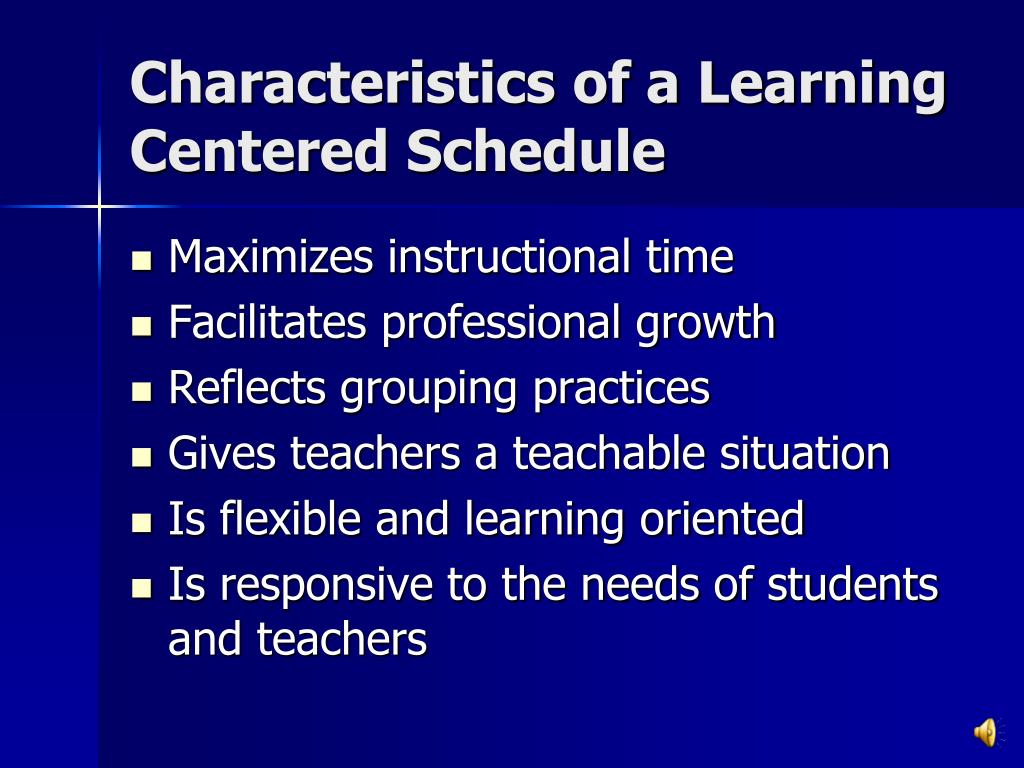 Characteristics of a Learning Centered Schedule

- Maximizes instructional time
- Facilitates professional growth
- Reflects grouping practices
- Gives teachers a teachable situation
- Is flexible and learning oriented
- Is responsive to the needs of students and teachers